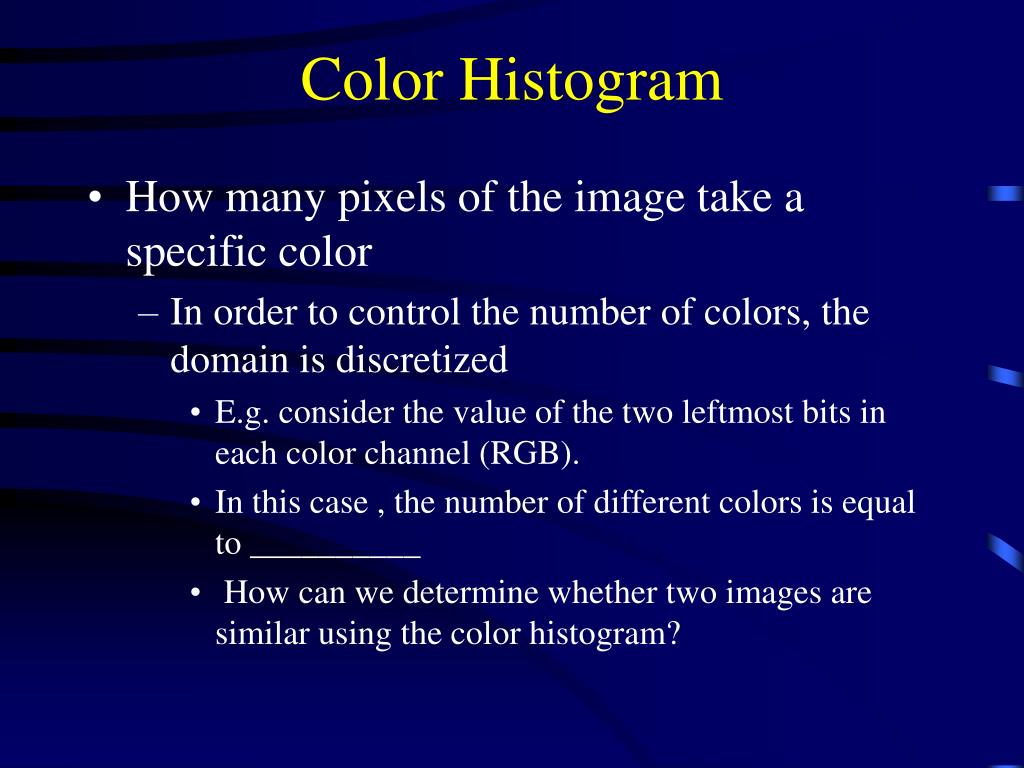 Color Histogram

• How many pixels of the image take a specific color

– In order to control the number of colors, the domain is discretized

• E.g. consider the value of the two leftmost bits in each color channel (RGB).

• In this case , the number of different colors is equal to __________

• How can we determine whether two images are similar using the color histogram?